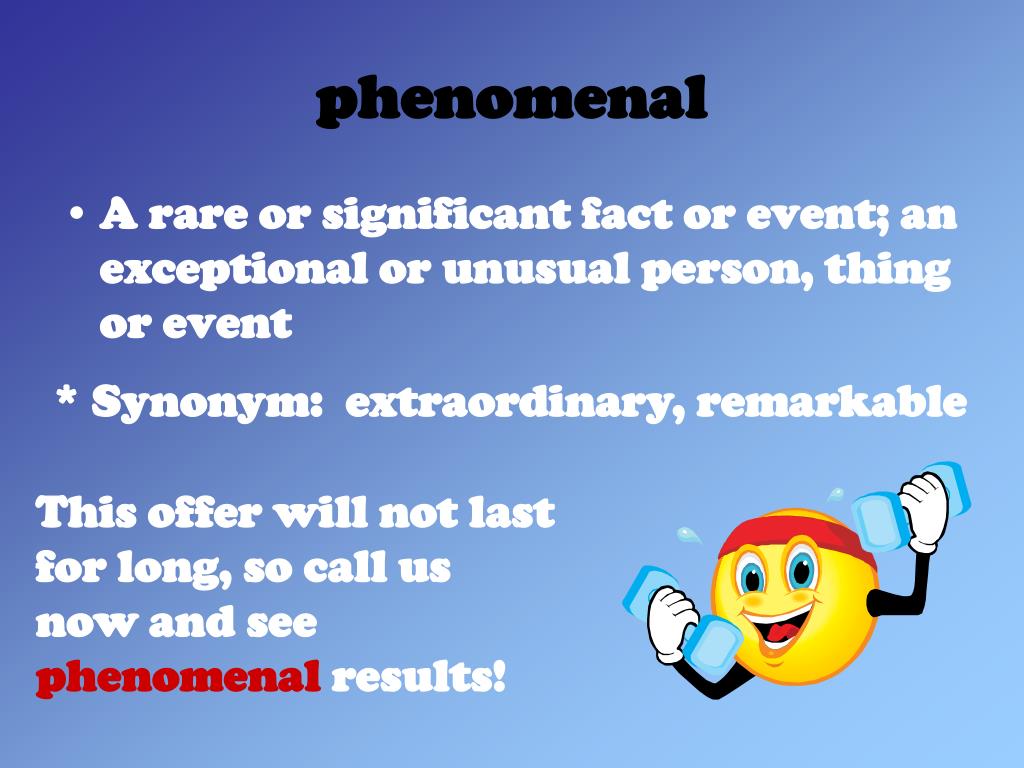 phenomenal

• A rare or significant fact or event; an exceptional or unusual person, thing or event

* Synonym: extraordinary, remarkable

This offer will not last for long, so call us now and see phenomenal results!